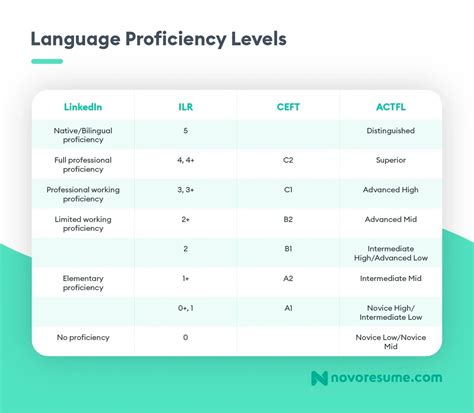 Language Proficiency Levels

| LinkedIn | ILR | CEFT | ACTFL |
|---|---|---|---|
| Native/Bilingual proficiency | 5 | | Distinguished |
| Full professional proficiency | 4, 4+ | C2 | Superior |
| Professional working proficiency | 3, 3+ | C1 | Advanced High |
| Limited working proficiency | 2+ | B2 | Advanced Mid |
| | 2 | B1 | Intermediate High/Advanced Low |
| Elementary proficiency | 1+ | A2 | Intermediate Mid |
| | 0+, 1 | A1 | Novice High/ Intermediate Low |
| No proficiency | 0 | | Novice Low/Novice Mid |

novoresume.com